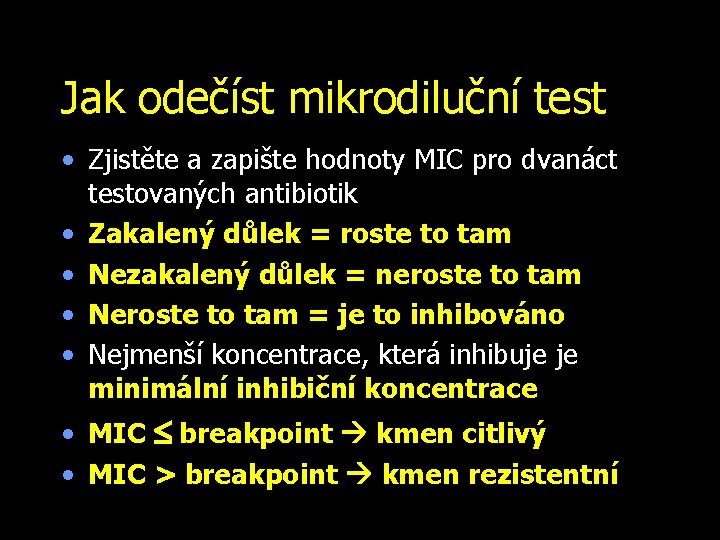 Jak odečíst mikrodiluční test

• Zjistěte a zapište hodnoty MIC pro dvanáct testovaných antibiotik
• Zakalený důlek = roste to tam
• Nezakalený důlek = neroste to tam
• Neroste to tam = je to inhibováno
• Nejmenší koncentrace, která inhibuje je minimální inhibiční koncentrace
• MIC ≤ breakpoint → kmen citlivý
• MIC > breakpoint → kmen rezistentní